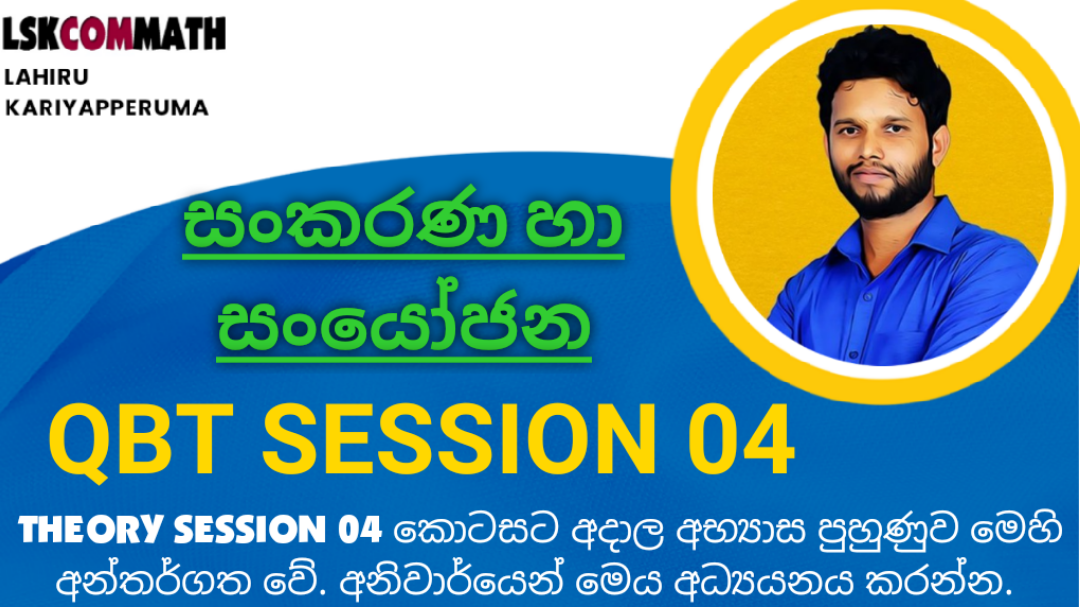 LSKCOMMATH
LAHIRU
KARIYAPPERUMA

සංකරණ හා සංයෝජන

QBT SESSION 04

THEORY SESSION 04 කොටසට අදාල අභ්‍යාස පුහුණුව මෙහි අන්තර්ගත වේ. අනිවාර්යෙන් මෙය අධ්‍යයනය කරන්න.